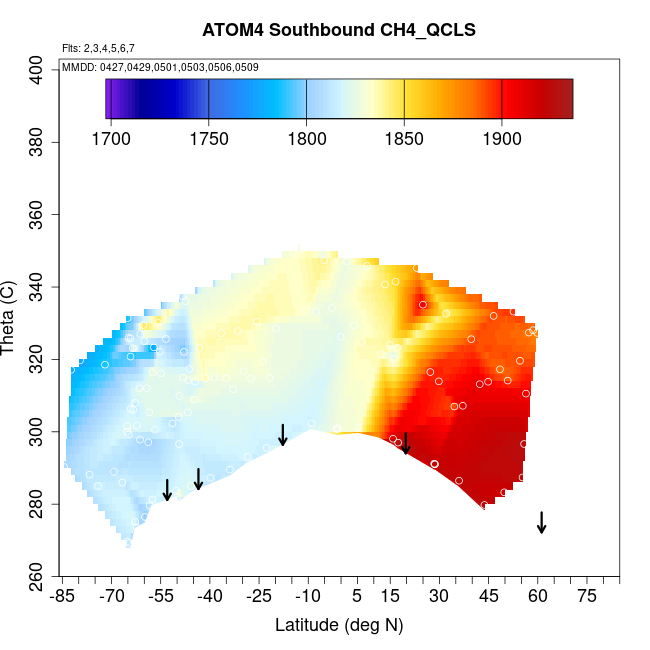 ATOM4 Southbound CH4_QCLS

Flts: 2,3,4,5,6,7

MMDD: 0427,0429,0501,0503,0506,0509

1700 1750 1800 1850 1900

Theta (C)

400
380
360
340
320
300
280
260

-85 -70 -55 -40 -25 -10 5 15 30 45 60 75

Latitude (deg N)